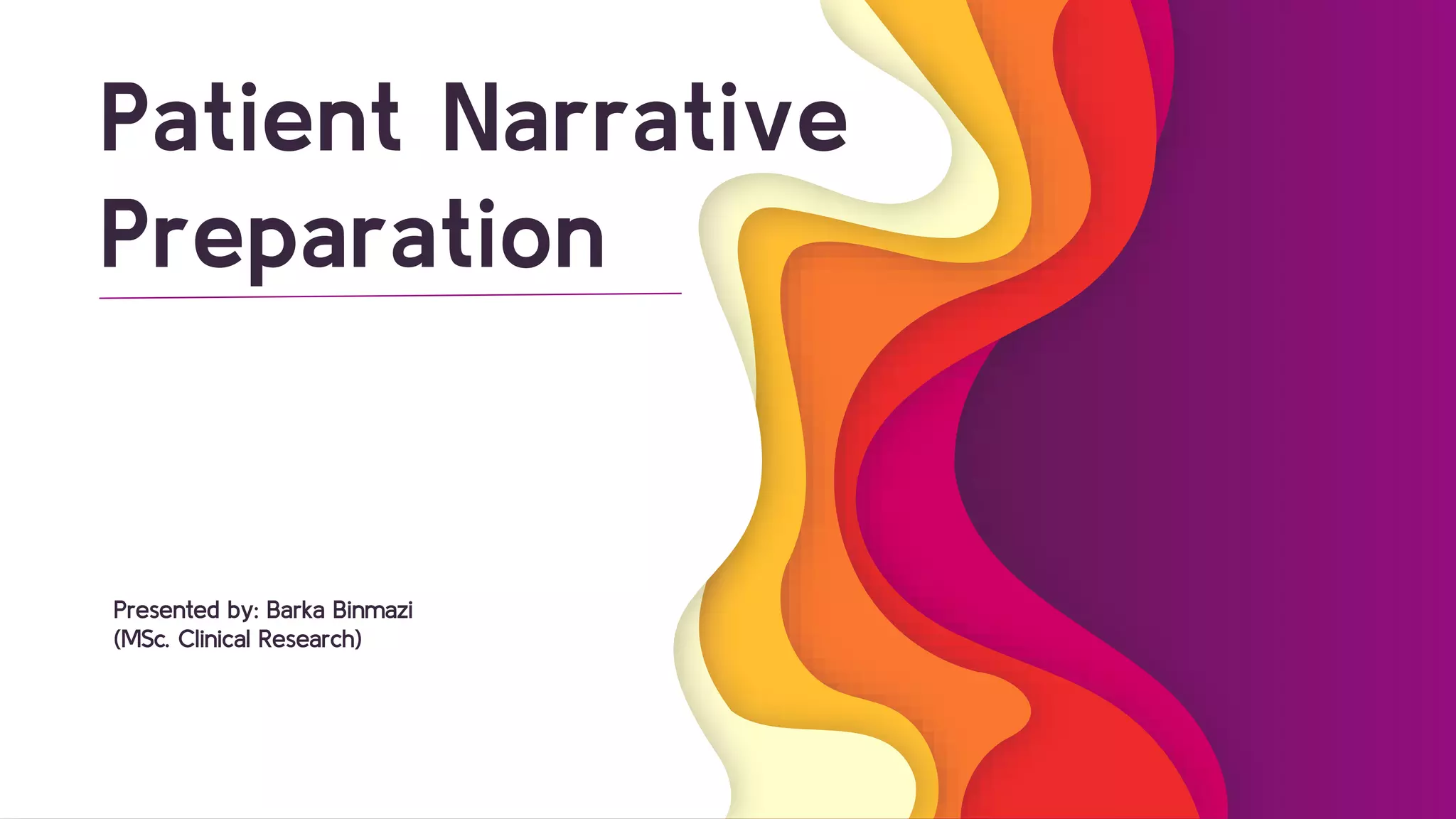 Patient Narrative Preparation

Presented by: Barka Binmazi
(MSc. Clinical Research)